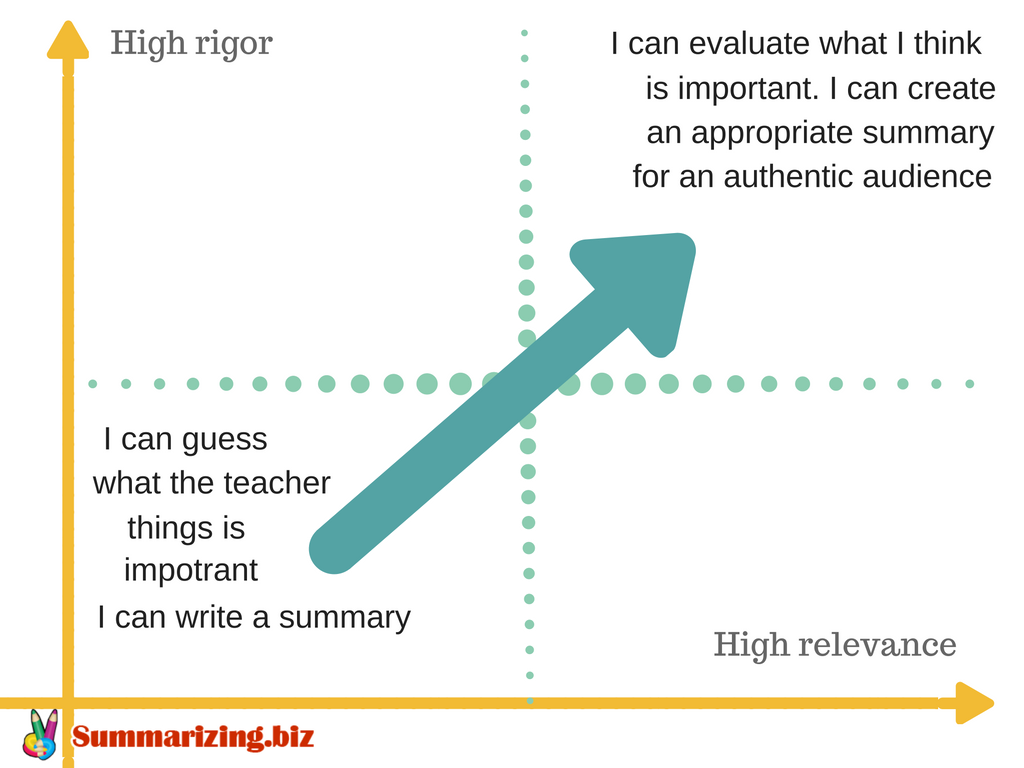 High rigor

I can evaluate what I think is important. I can create an appropriate summary for an authentic audience

I can guess what the teacher things is impotrant
I can write a summary

High relevance

Summarizing.biz